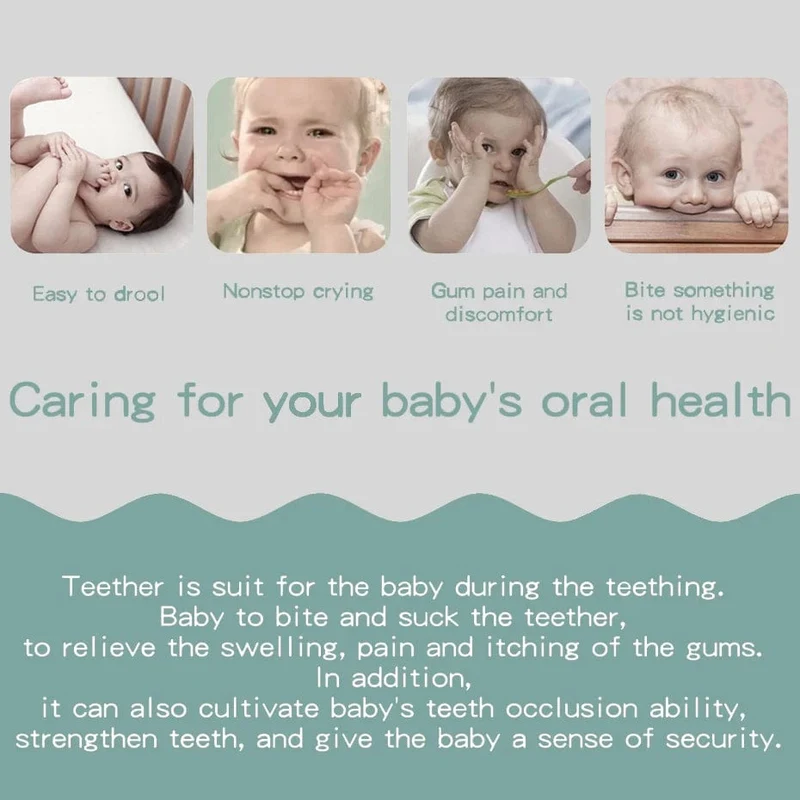 Easy to drool

Nonstop crying

Gum pain and discomfort

Bite something is not hygienic

Caring for your baby's oral health

Teether is suit for the baby during the teething. Baby to bite and suck the teether, to relieve the swelling, pain and itching of the gums. In addition, it can also cultivate baby's teeth occlusion ability, strengthen teeth, and give the baby a sense of security.